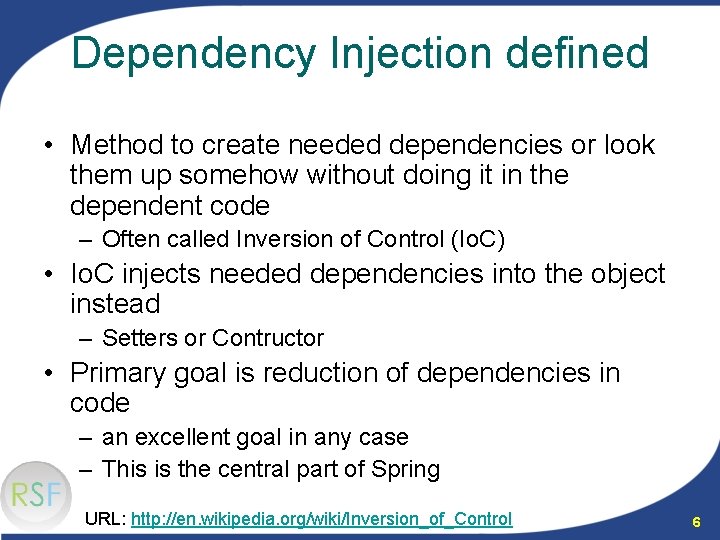 Dependency Injection defined

• Method to create needed dependencies or look them up somehow without doing it in the dependent code
– Often called Inversion of Control (IoC)
• IoC injects needed dependencies into the object instead
– Setters or Contructor
• Primary goal is reduction of dependencies in code
– an excellent goal in any case
– This is the central part of Spring

RSF

URL: http://en.wikipedia.org/wiki/Inversion_of_Control

6